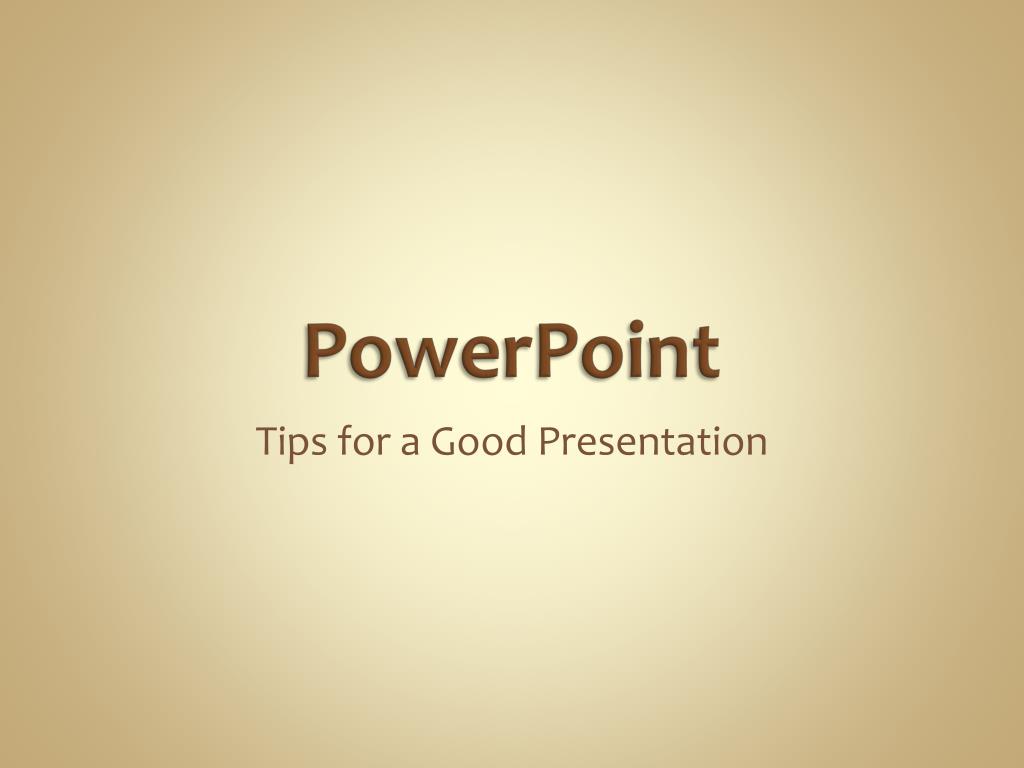 PowerPoint

Tips for a Good Presentation